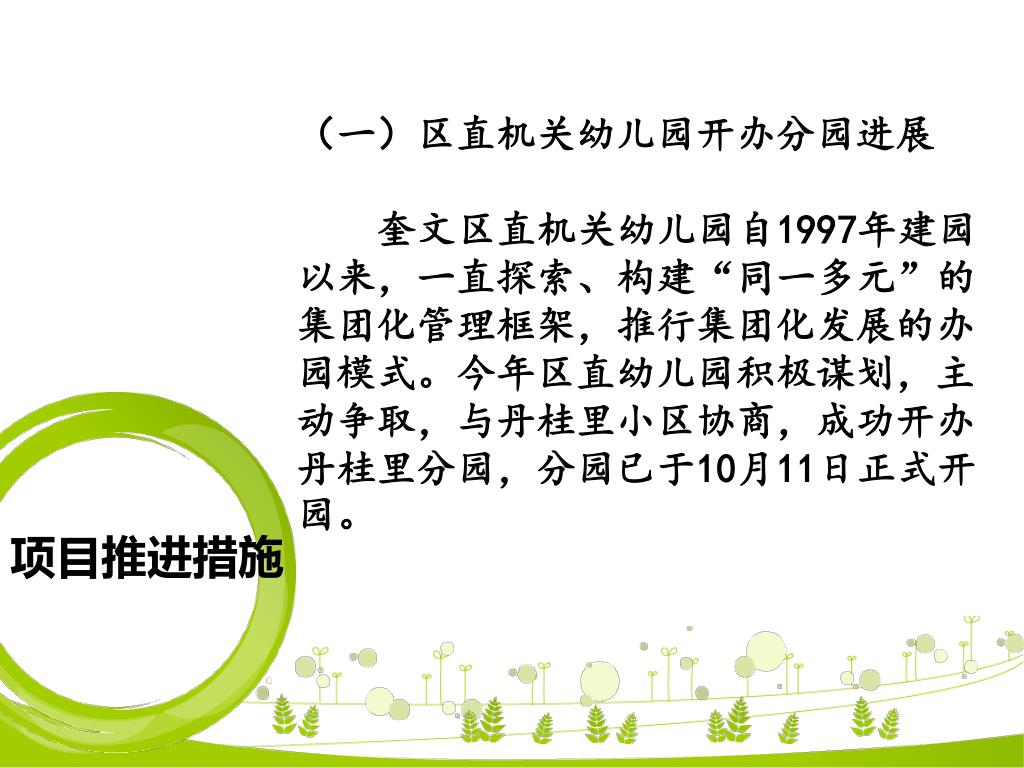 （一）区直机关幼儿园开办分园进展

奎文区直机关幼儿园自1997年建园以来，一直探索、构建“同一多元”的集团化管理框架，推行集团化发展的办园模式。今年区直幼儿园积极谋划，主动争取，与丹桂里小区协商，成功开办丹桂里分园，分园已于10月11日正式开园。

项目推进措施